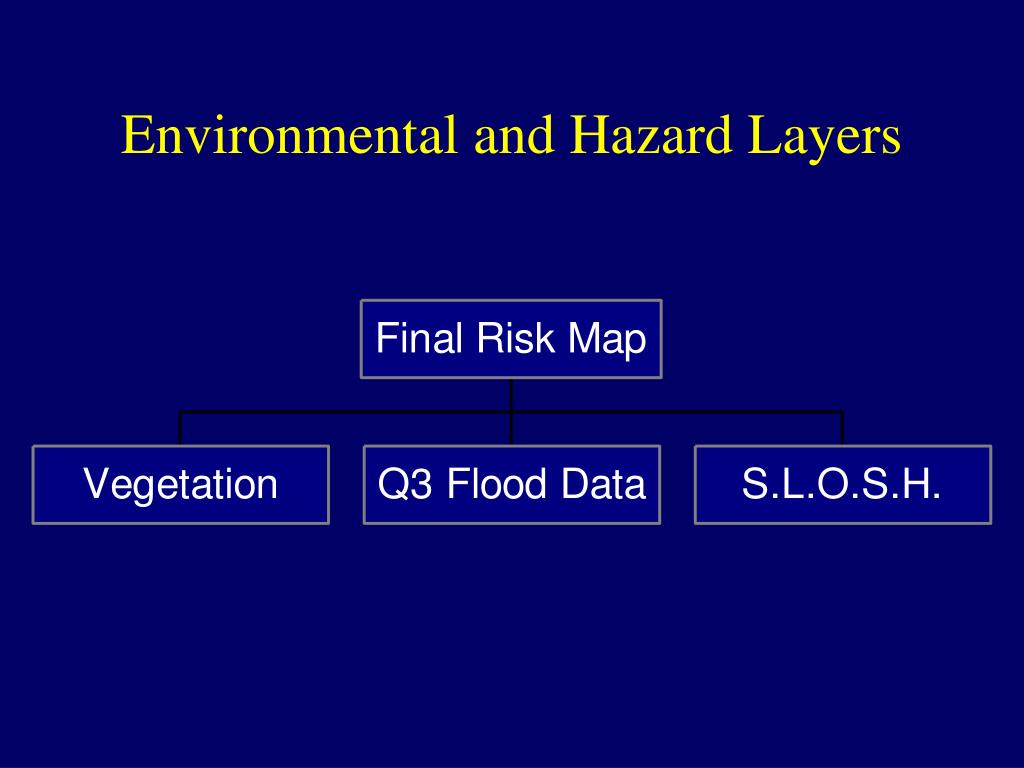 Environmental and Hazard Layers

Final Risk Map

Vegetation

Q3 Flood Data

S.L.O.S.H.